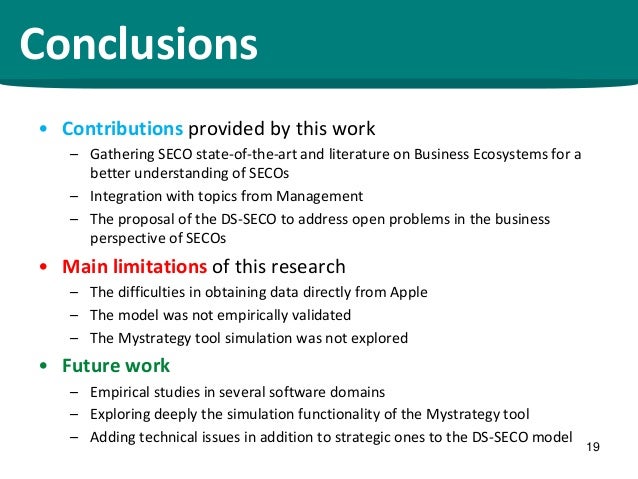 Conclusions

• Contributions provided by this work
  – Gathering SECO state-of-the-art and literature on Business Ecosystems for a better understanding of SECOs
  – Integration with topics from Management
  – The proposal of the DS-SECO to address open problems in the business perspective of SECOs

• Main limitations of this research
  – The difficulties in obtaining data directly from Apple
  – The model was not empirically validated
  – The Mystrategy tool simulation was not explored

• Future work
  – Empirical studies in several software domains
  – Exploring deeply the simulation functionality of the Mystrategy tool
  – Adding technical issues in addition to strategic ones to the DS-SECO model

19